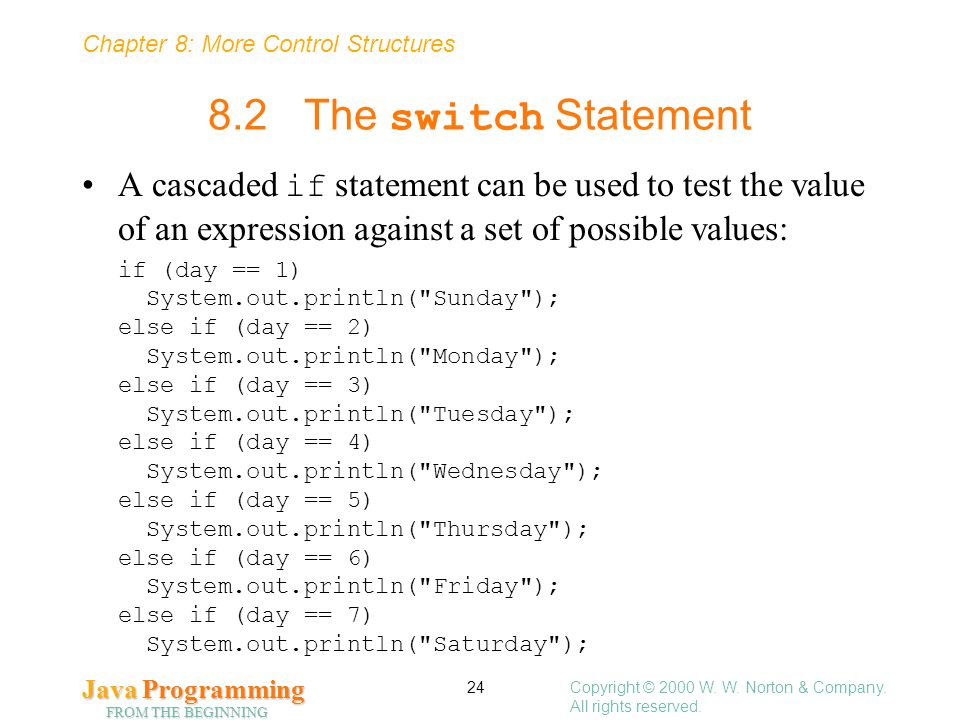 Chapter 8: More Control Structures

8.2 The switch Statement

• A cascaded if statement can be used to test the value of an expression against a set of possible values:

if (day == 1)
  System.out.println("Sunday");
else if (day == 2)
  System.out.println("Monday");
else if (day == 3)
  System.out.println("Tuesday");
else if (day == 4)
  System.out.println("Wednesday");
else if (day == 5)
  System.out.println("Thursday");
else if (day == 6)
  System.out.println("Friday");
else if (day == 7)
  System.out.println("Saturday");

Java Programming
FROM THE BEGINNING

24

Copyright © 2000 W. W. Norton & Company.
All rights reserved.